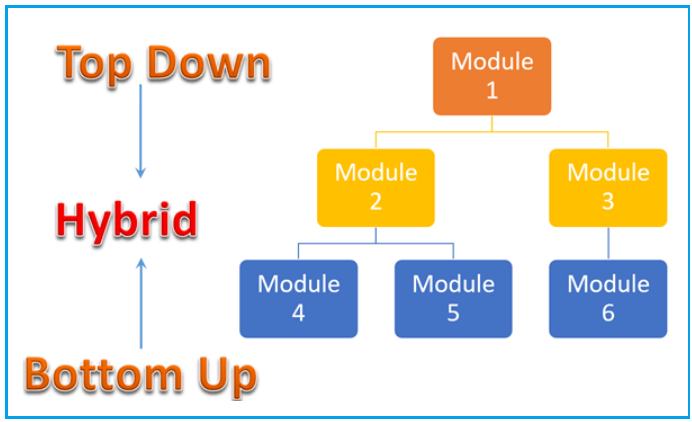 Top Down

Hybrid

Bottom Up

Module 1

Module 2

Module 3

Module 4

Module 5

Module 6